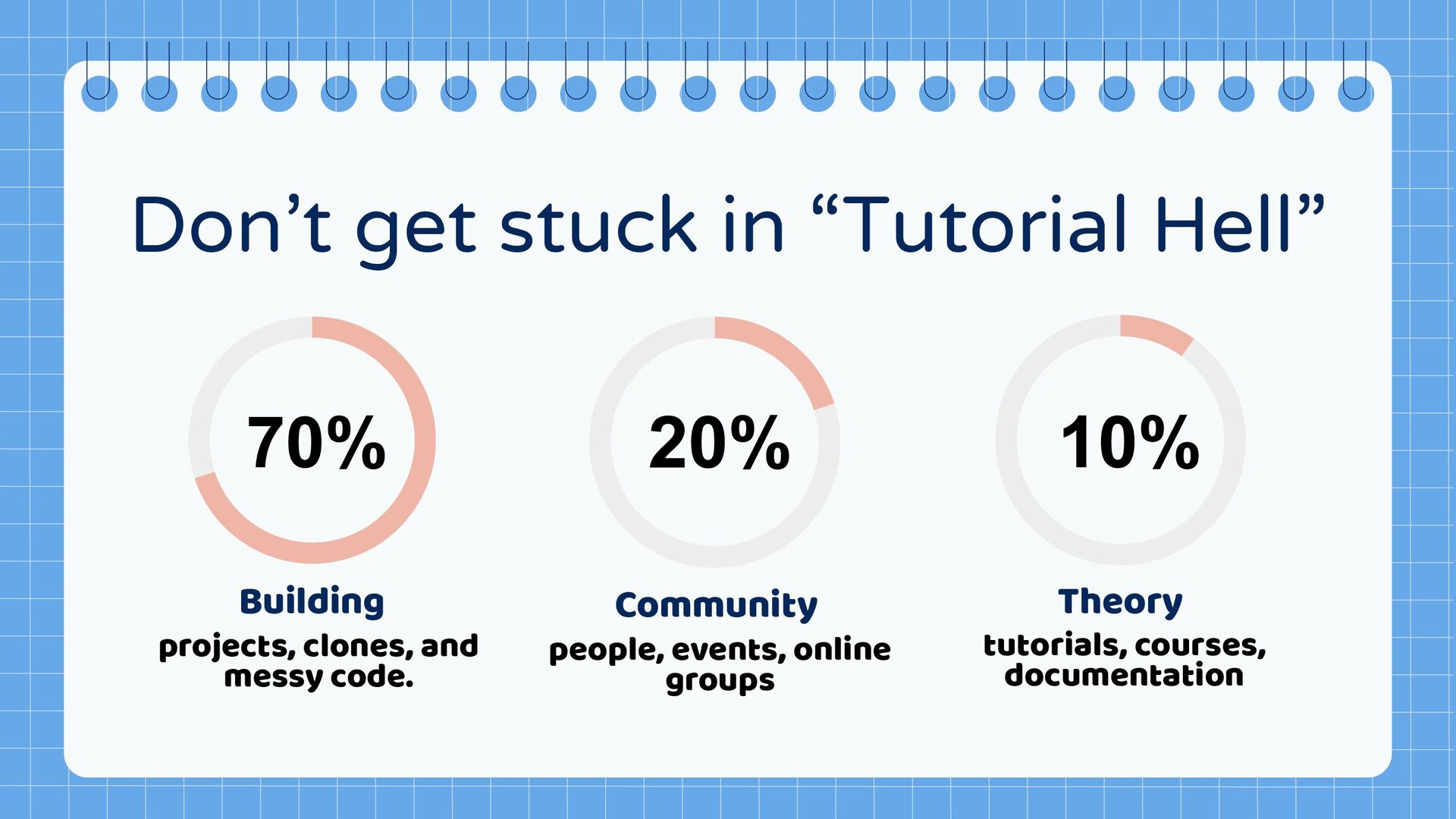 Don’t get stuck in “Tutorial Hell”

70%

Building

projects, clones, and messy code.

20%

Community

people, events, online groups

10%

Theory

tutorials, courses, documentation